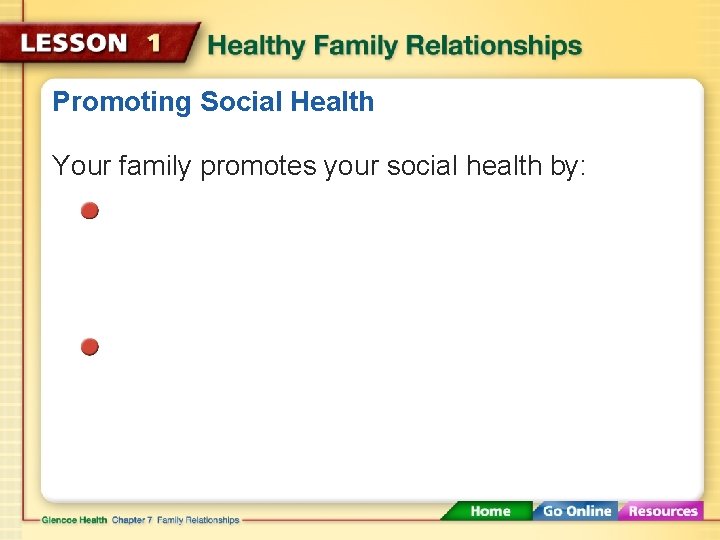 LESSON 1 Healthy Family Relationships

Promoting Social Health

Your family promotes your social health by:

Glencoe Health Chapter 7 Family Relationships

Home Go Online Resources